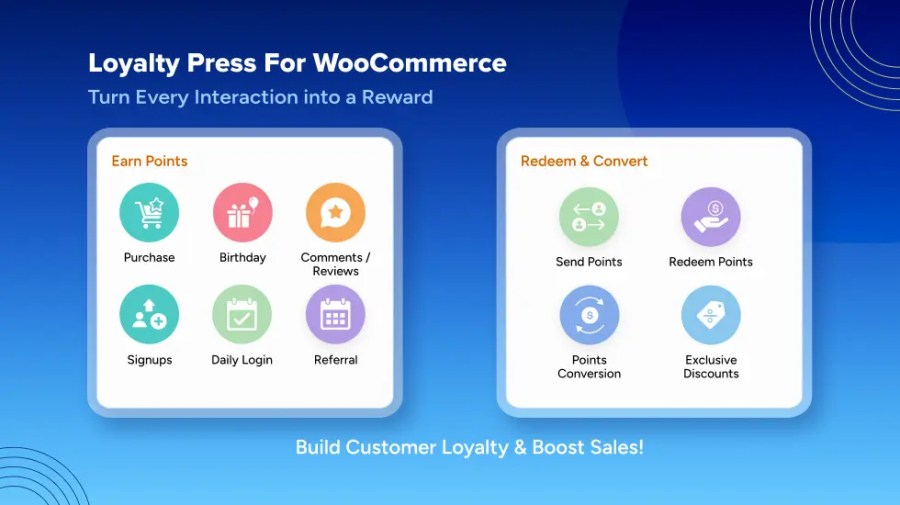 Loyalty Press For WooCommerce
Turn Every Interaction into a Reward

Earn Points

Purchase
Birthday
Comments / Reviews
Signups
Daily Login
Referral

Redeem & Convert

Send Points
Redeem Points
Points Conversion
Exclusive Discounts

Build Customer Loyalty & Boost Sales!